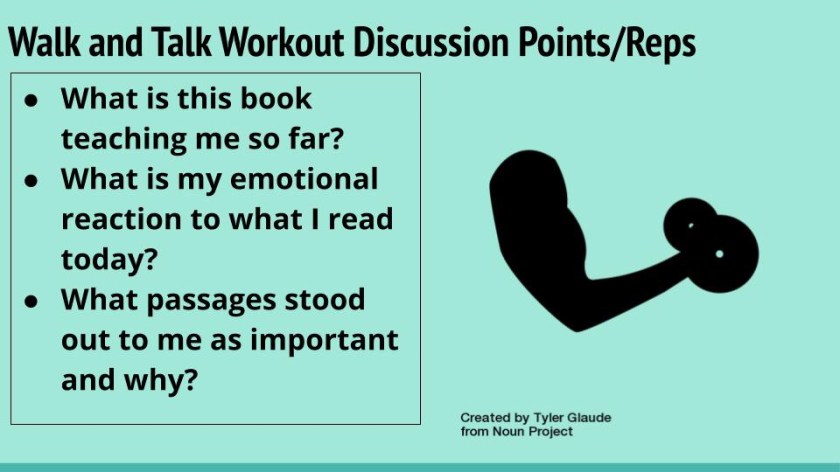 Walk and Talk Workout Discussion Points/Reps

- What is this book teaching me so far?
- What is my emotional reaction to what I read today?
- What passages stood out to me as important and why?

Created by Tyler Glaude
from Noun Project